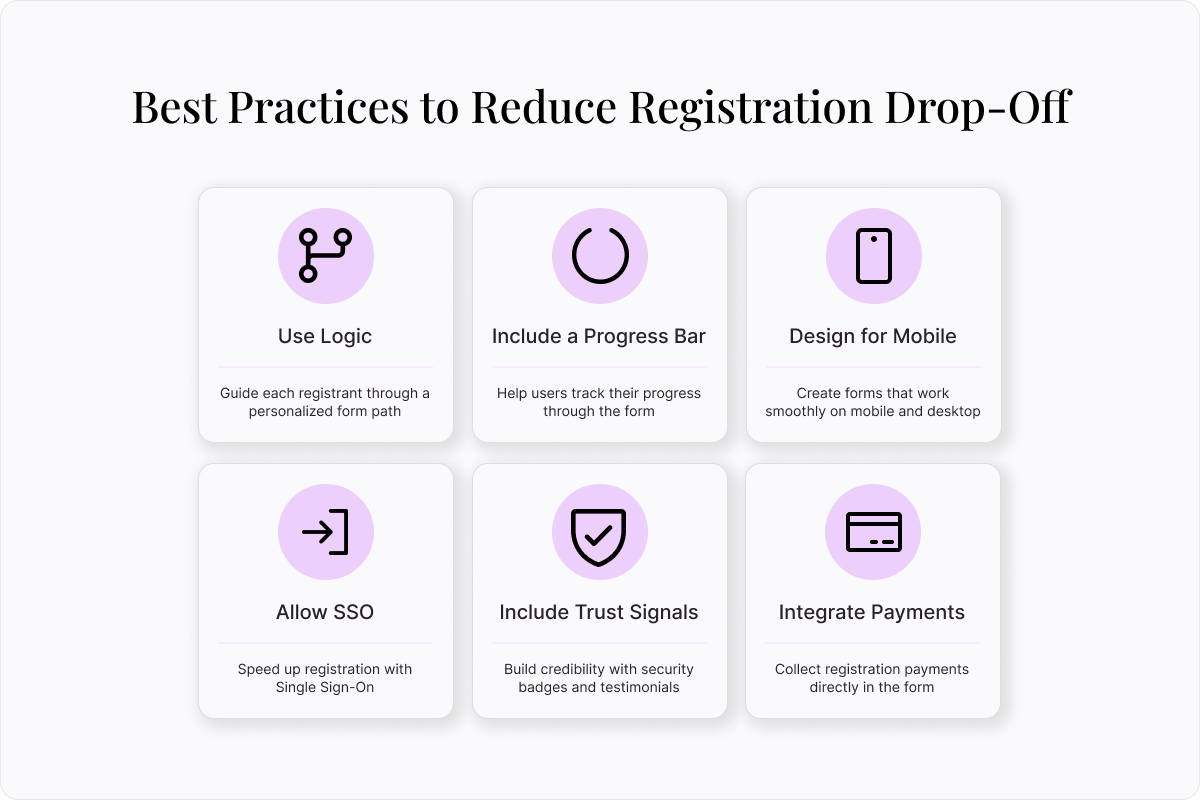 Best Practices to Reduce Registration Drop-Off

Use Logic

Guide each registrant through a personalized form path

Include a Progress Bar

Help users track their progress through the form

Design for Mobile

Create forms that work smoothly on mobile and desktop

Allow SSO

Speed up registration with Single Sign-On

Include Trust Signals

Build credibility with security badges and testimonials

Integrate Payments

Collect registration payments directly in the form